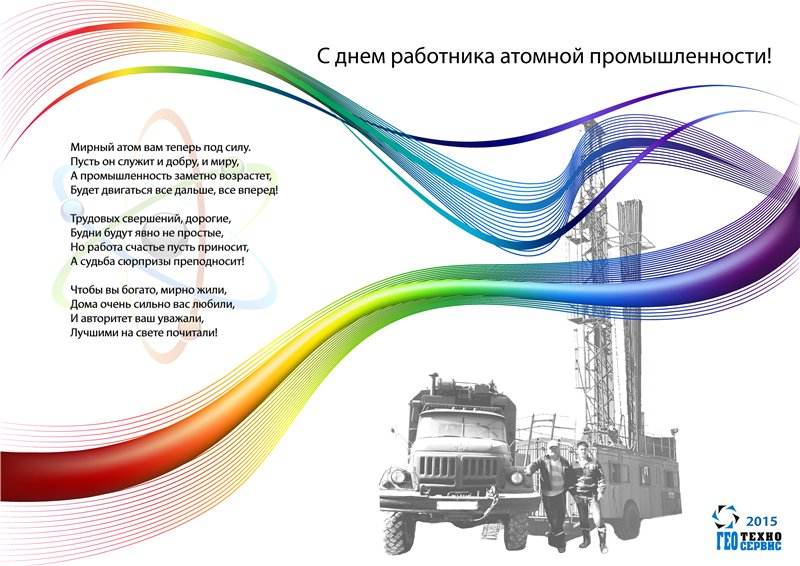 С днем работника атомной промышленности!

Мирный атом вам теперь под силу.
Пусть он служит и добру, и миру,
А промышленность заметно возрастет,
Будет двигаться все дальше, все вперед!

Трудовых свершений, дорогие,
Будни будут явно не простые,
Но работа счастье пусть приносит,
А судьба сюрпризы преподносит!

Чтобы вы богато, мирно жили,
Дома очень сильно вас любили,
И авторитет ваш уважали,
Лучшими на свете почитали!

2015
ГЕО ТЕХНО СЕРВИС